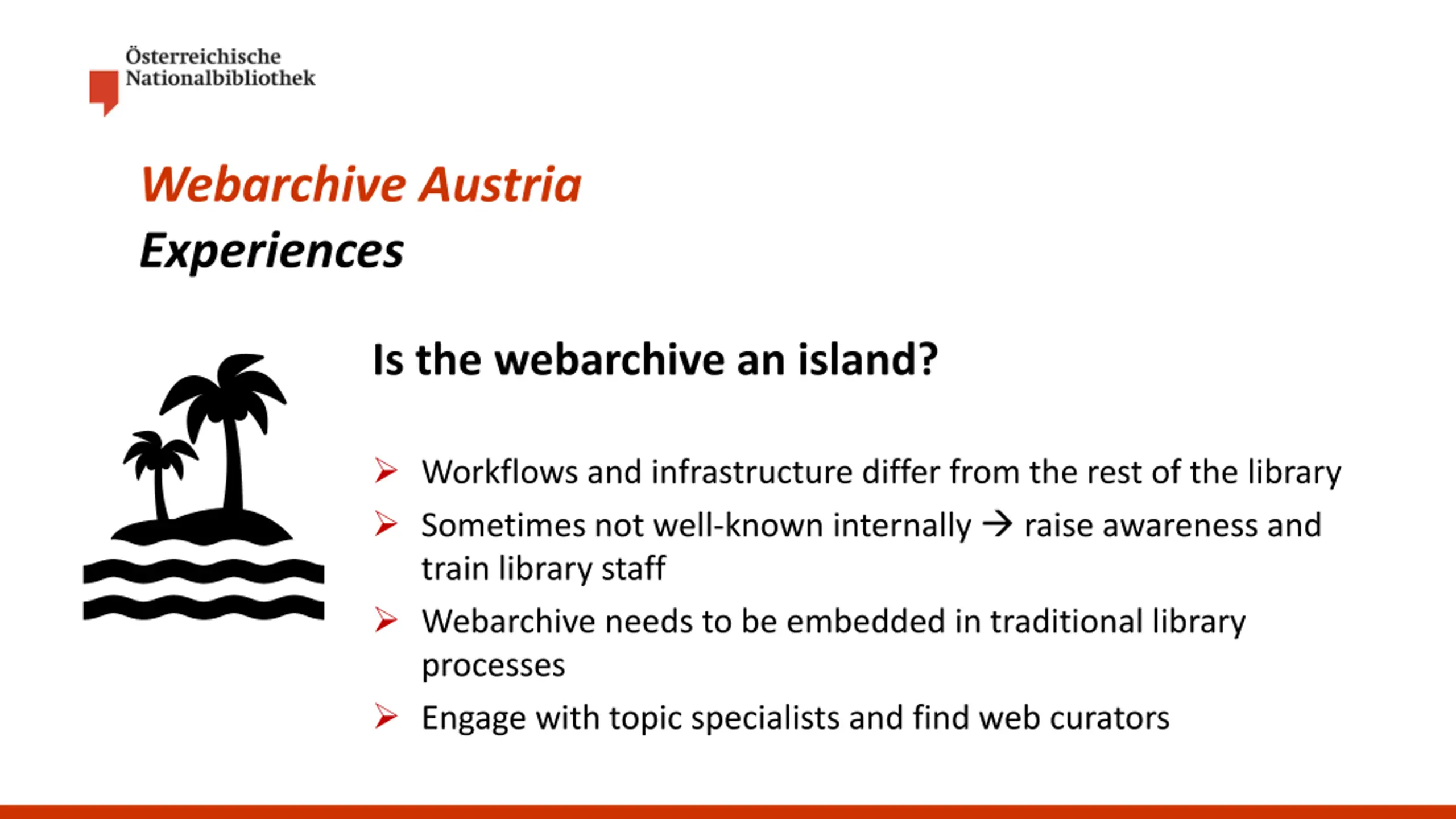 Österreichische
Nationalbibliothek

Webarchive Austria
Experiences

Is the webarchive an island?

➢ Workflows and infrastructure differ from the rest of the library
➢ Sometimes not well-known internally → raise awareness and train library staff
➢ Webarchive needs to be embedded in traditional library processes
➢ Engage with topic specialists and find web curators